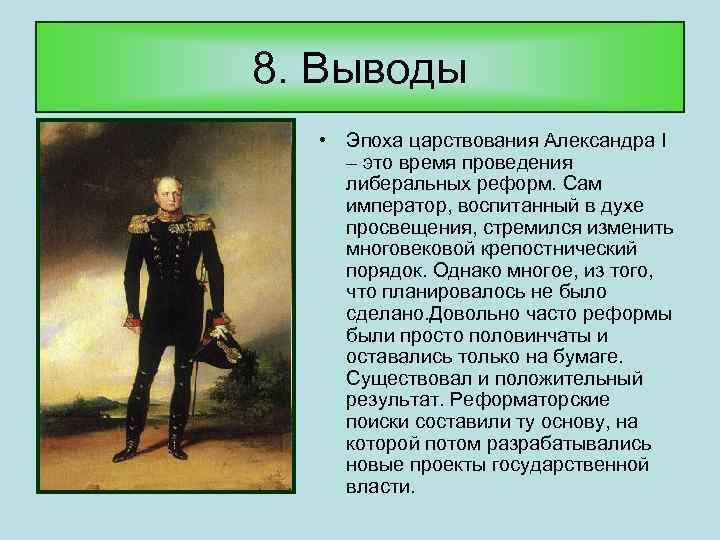 8. Выводы

• Эпоха царствования Александра I – это время проведения либеральных реформ. Сам император, воспитанный в духе просвещения, стремился изменить многовековой крепостнический порядок. Однако многое, из того, что планировалось не было сделано.Довольно часто реформы были просто половинчаты и оставались только на бумаге. Существовал и положительный результат. Реформаторские поиски составили ту основу, на которой потом разрабатывались новые проекты государственной власти.